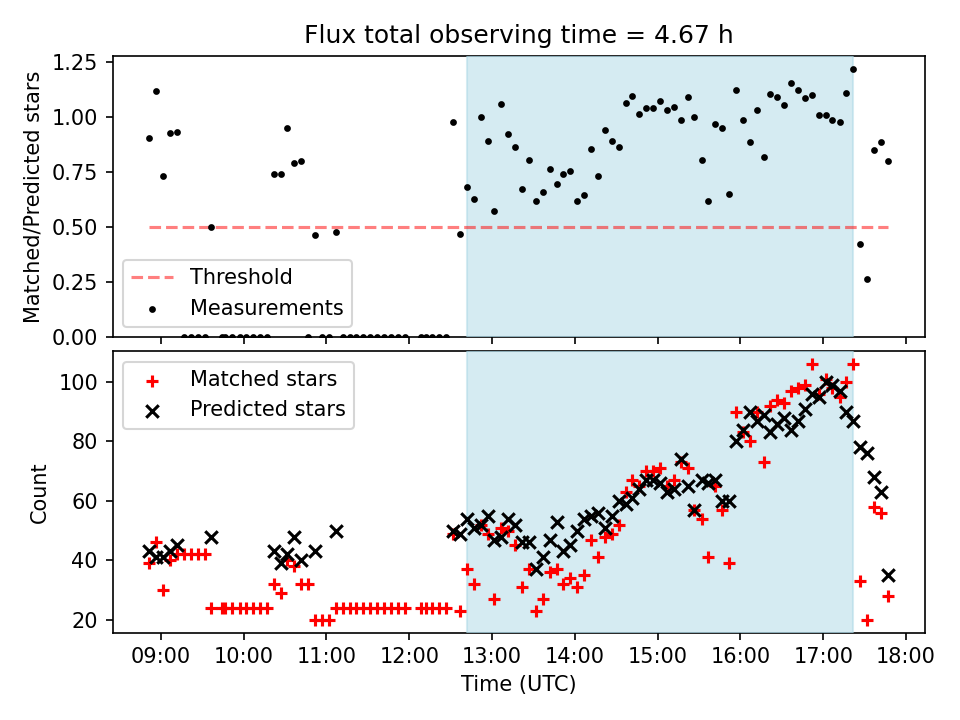 Flux total observing time = 4.67 h

Matched/Predicted stars

1.25
1.00
0.75
0.50
0.25
0.00

Threshold
Measurements

Count

100
80
60
40
20

Matched stars
Predicted stars

09:00 10:00 11:00 12:00 13:00 14:00 15:00 16:00 17:00 18:00

Time (UTC)